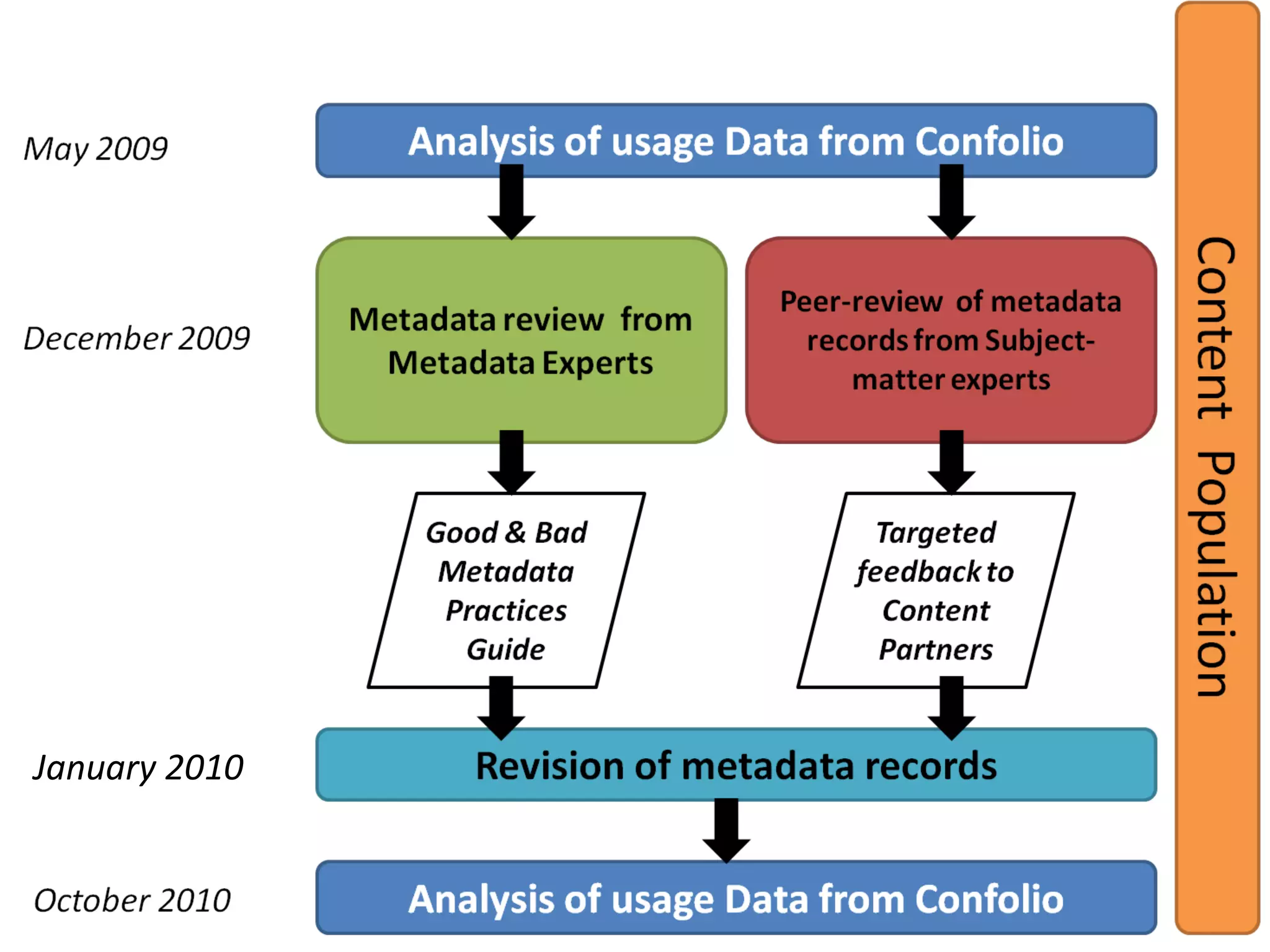 May 2009

Analysis of usage Data from Confolio

December 2009

Metadata review from Metadata Experts

Peer-review of metadata records from Subject-matter experts

Good & Bad Metadata Practices Guide

Targeted feedback to Content Partners

January 2010

Revision of metadata records

October 2010

Analysis of usage Data from Confolio

Content Population